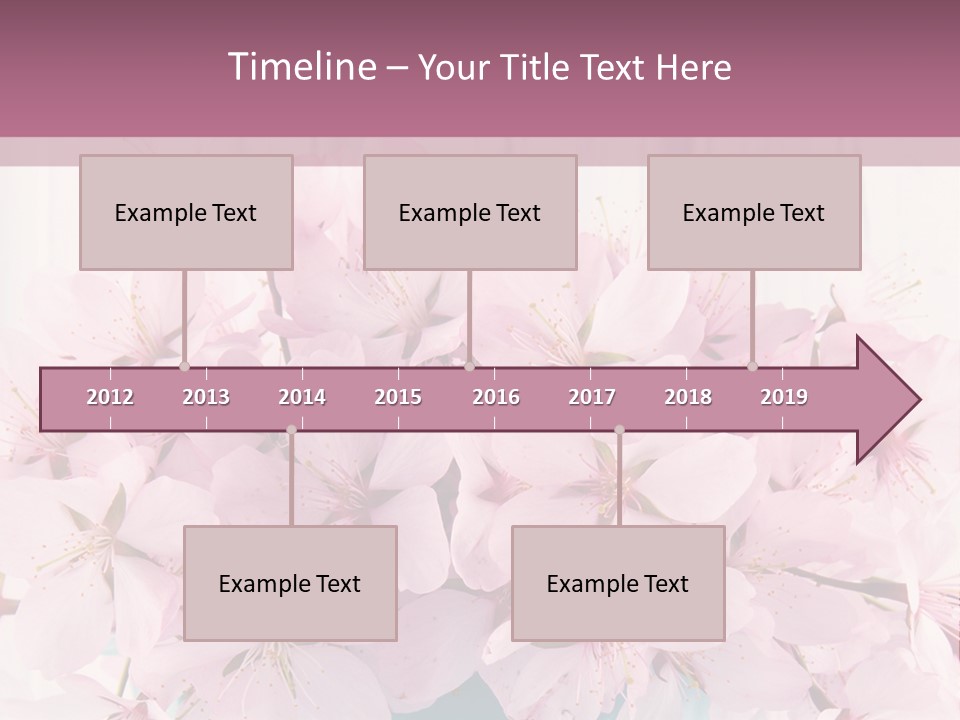 Timeline – Your Title Text Here

Example Text

Example Text

Example Text

2012 2013 2014 2015 2016 2017 2018 2019

Example Text

Example Text